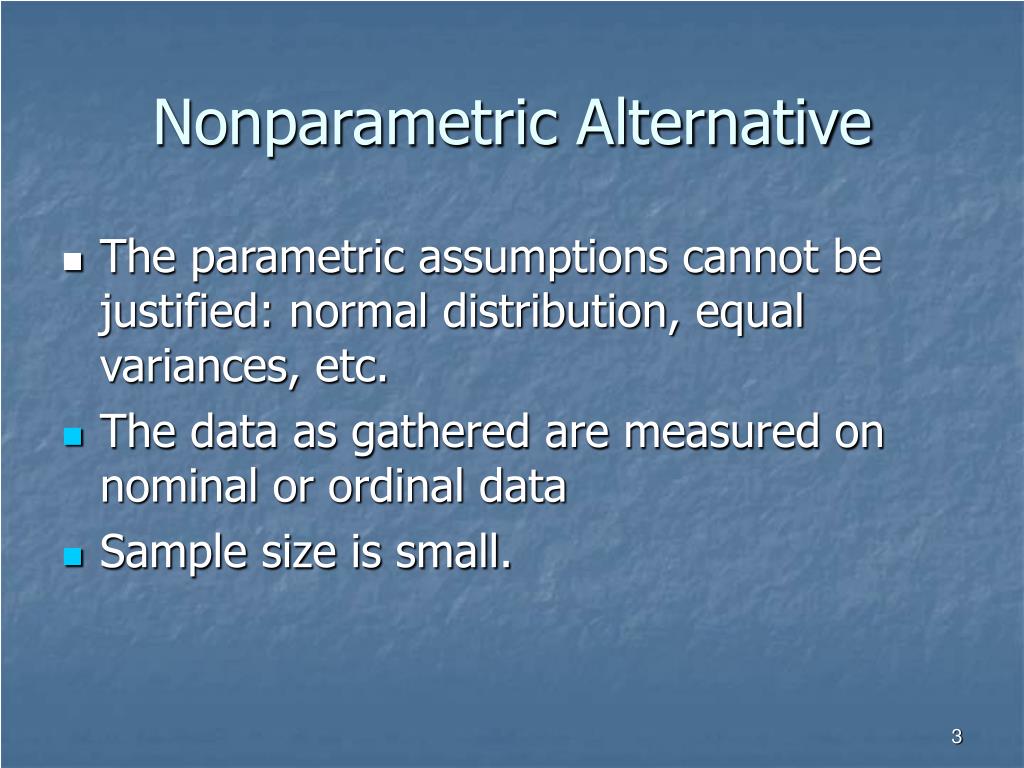 Nonparametric Alternative

- The parametric assumptions cannot be justified: normal distribution, equal variances, etc.
- The data as gathered are measured on nominal or ordinal data
- Sample size is small.

3